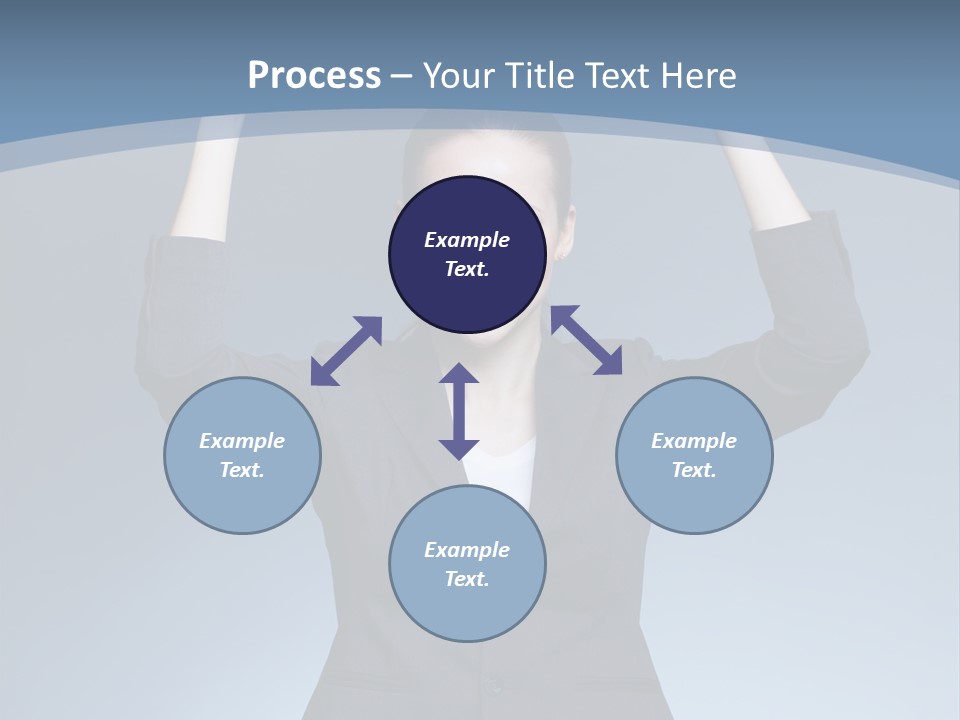 Process – Your Title Text Here

Example Text.

Example Text.

Example Text.

Example Text.